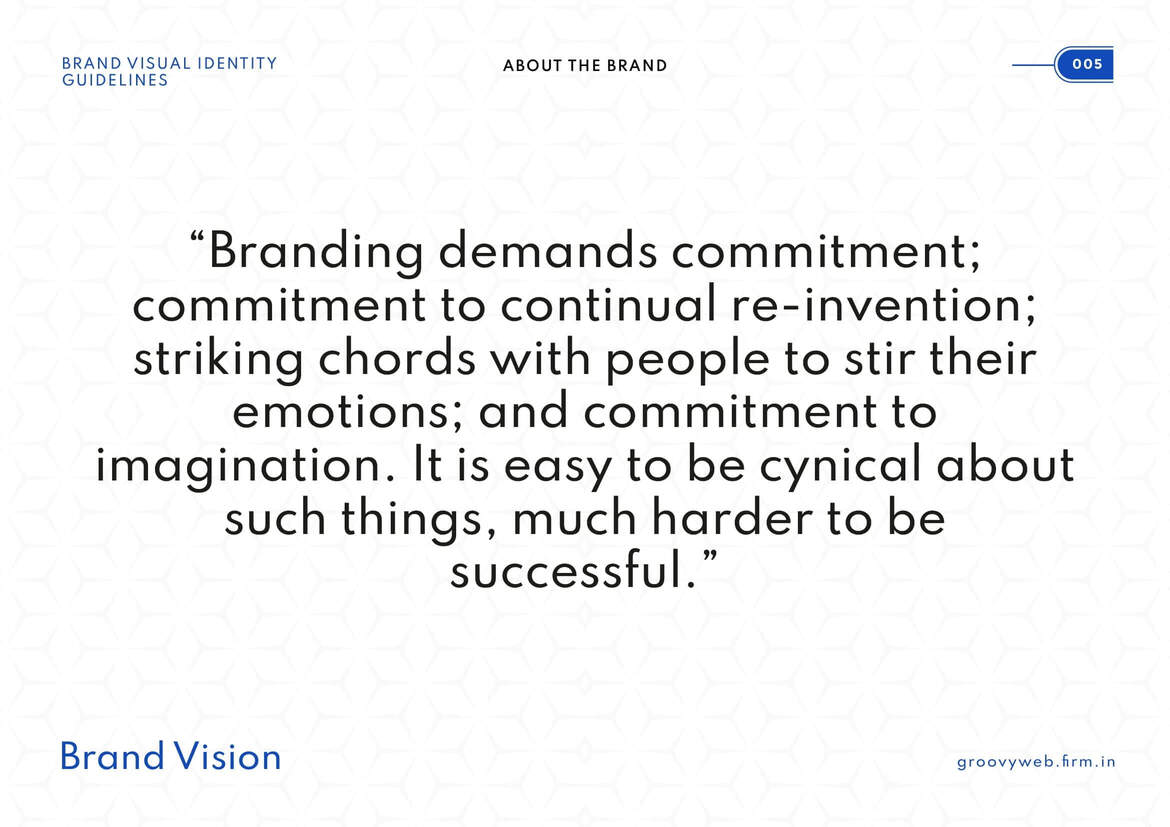 BRAND VISUAL IDENTITY GUIDELINES

ABOUT THE BRAND

005

“Branding demands commitment; commitment to continual re-invention; striking chords with people to stir their emotions; and commitment to imagination. It is easy to be cynical about such things, much harder to be successful.”

Brand Vision

groovyweb.firm.in